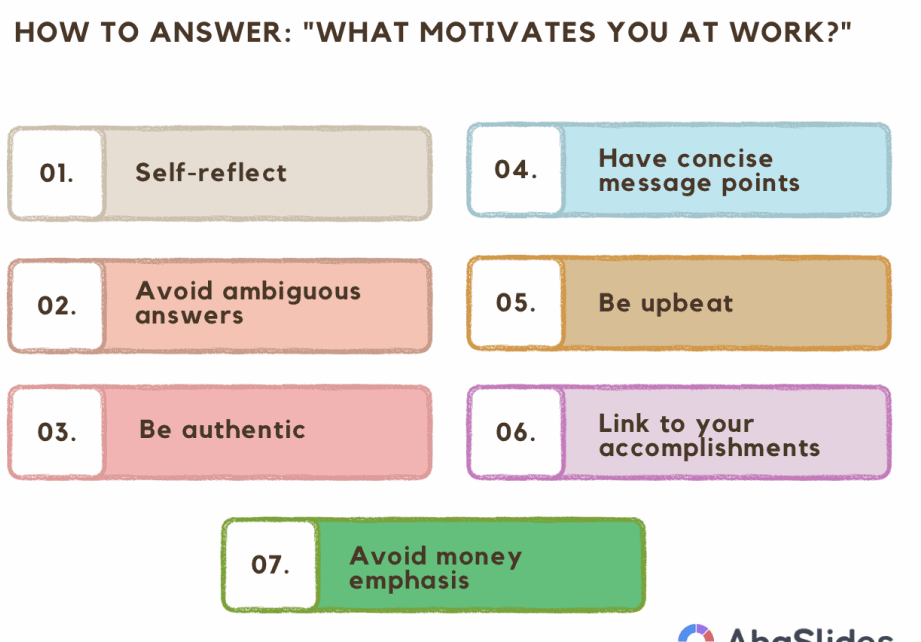 HOW TO ANSWER: "WHAT MOTIVATES YOU AT WORK?"

01. Self-reflect

02. Avoid ambiguous answers

03. Be authentic

04. Have concise message points

05. Be upbeat

06. Link to your accomplishments

07. Avoid money emphasis

AhaSlides